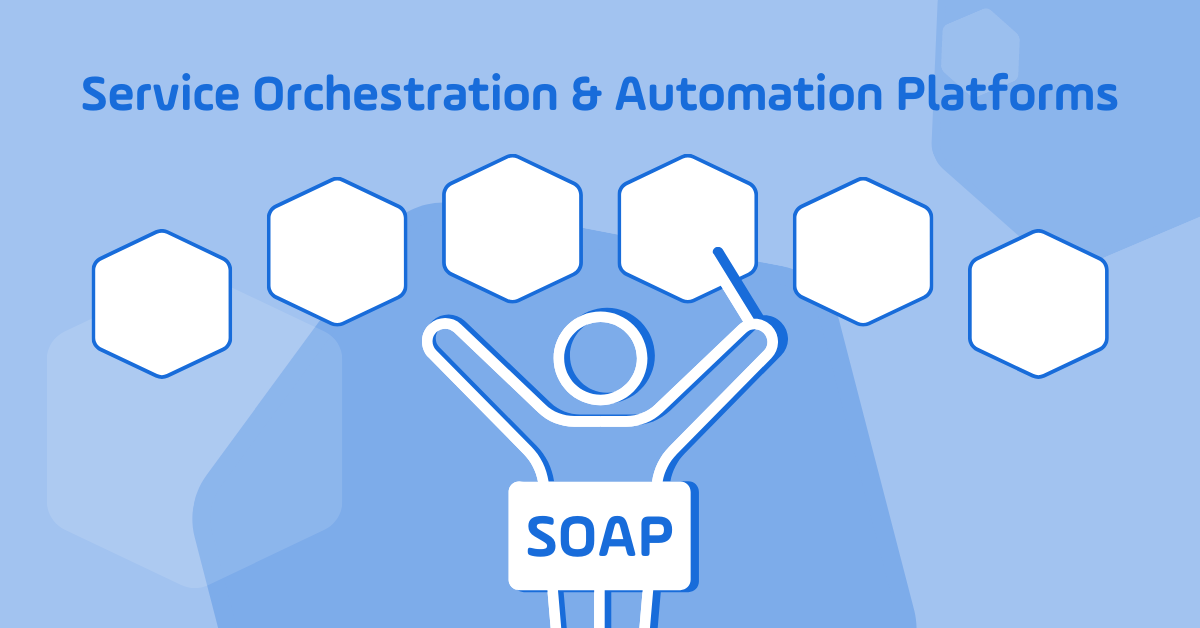 Service Orchestration & Automation Platforms

SOAP